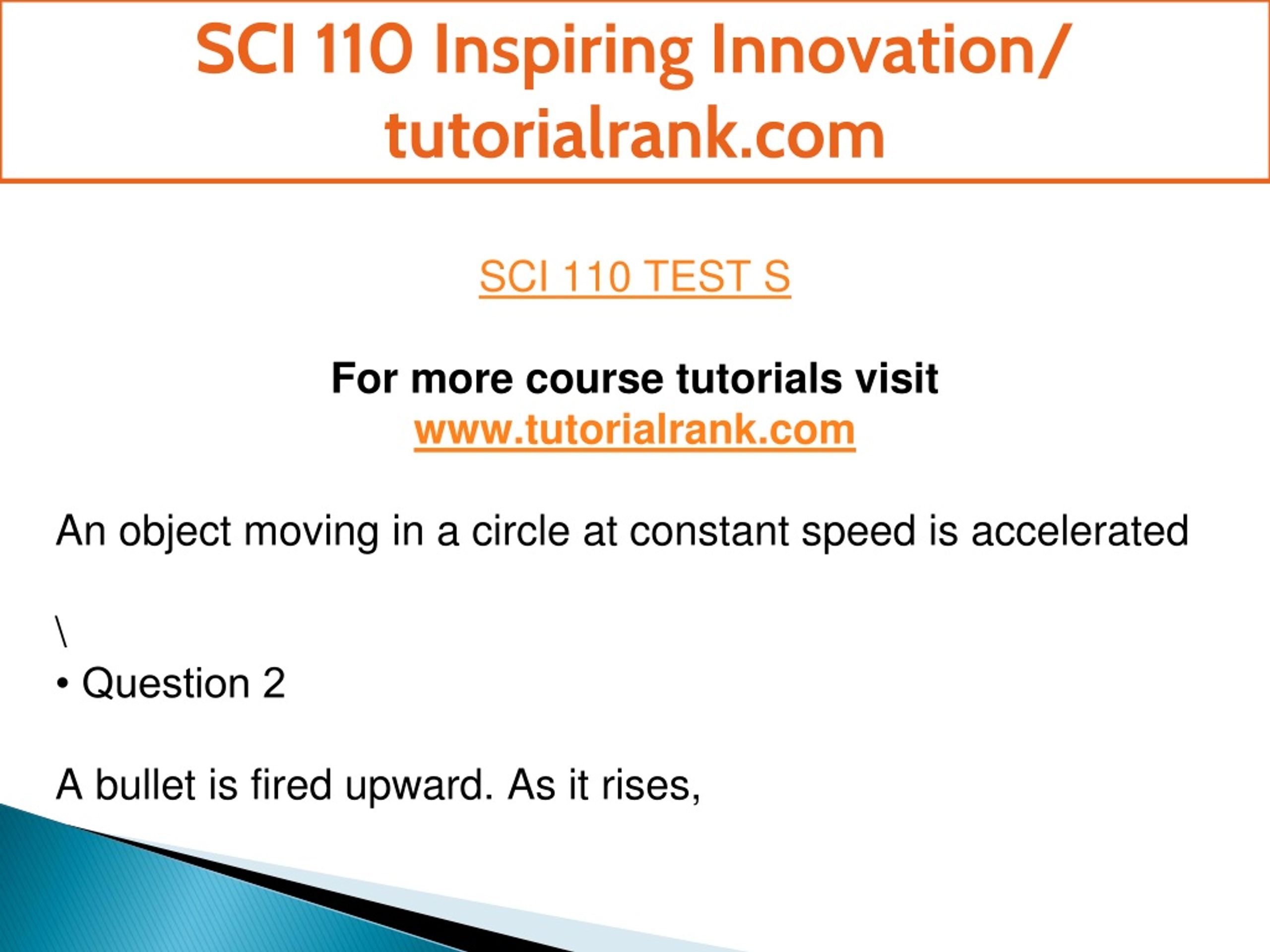 SCI 110 Inspiring Innovation/ tutorialrank.com

SCI 110 TEST S

For more course tutorials visit
www.tutorialrank.com

An object moving in a circle at constant speed is accelerated

\
• Question 2

A bullet is fired upward. As it rises,